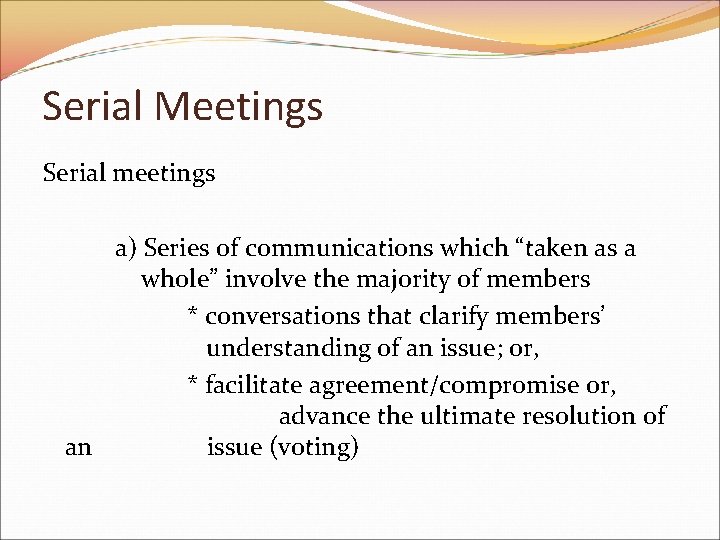 Serial Meetings

Serial meetings

a) Series of communications which “taken as a whole” involve the majority of members

* conversations that clarify members’ understanding of an issue; or,

* facilitate agreement/compromise or, advance the ultimate resolution of an issue (voting)